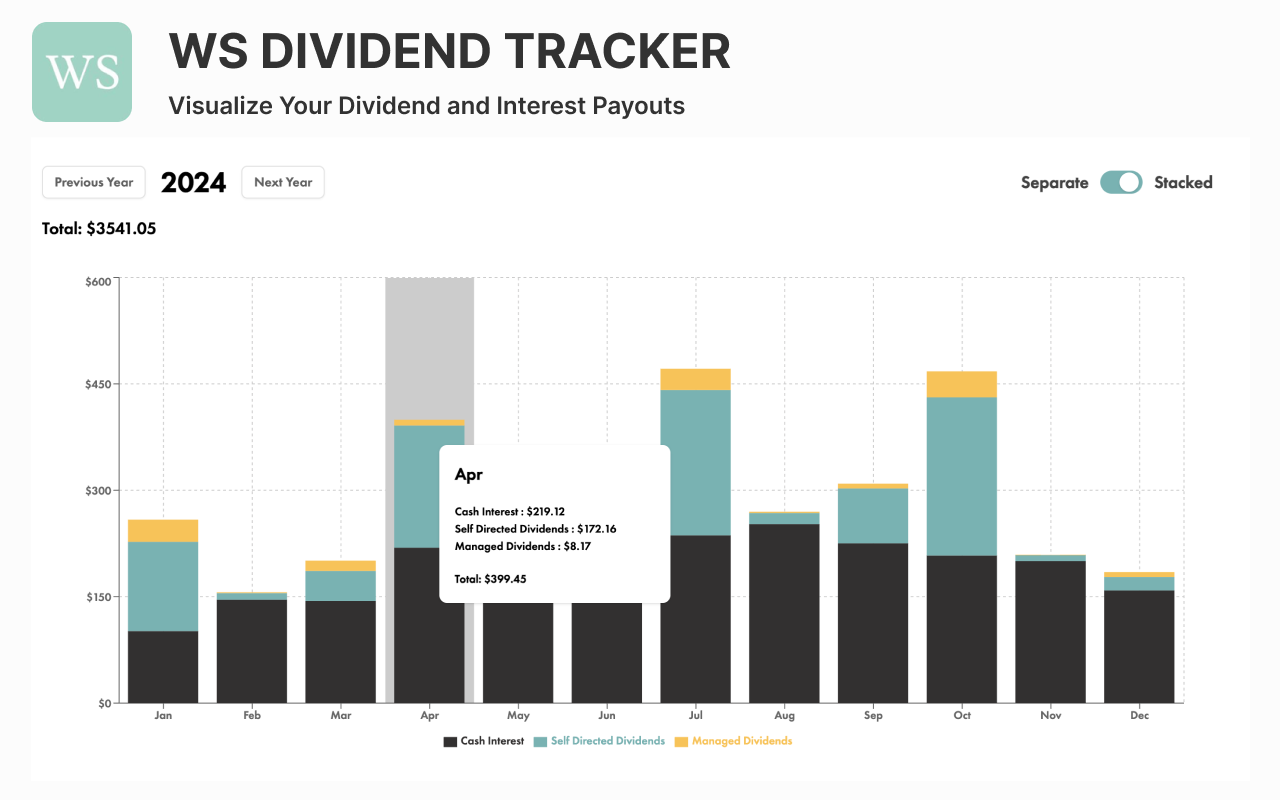 WS

WS DIVIDEND TRACKER

Visualize Your Dividend and Interest Payouts

Previous Year 2024 Next Year

Separate Stacked

Total: $3541.05

$600
$450
$300
$150
$0

Apr

Cash Interest : $219.12
Self Directed Dividends : $172.16
Managed Dividends : $8.17

Total: $399.45

Jan Feb Mar Apr May Jun Jul Aug Sep Oct Nov Dec

Cash Interest Self Directed Dividends Managed Dividends